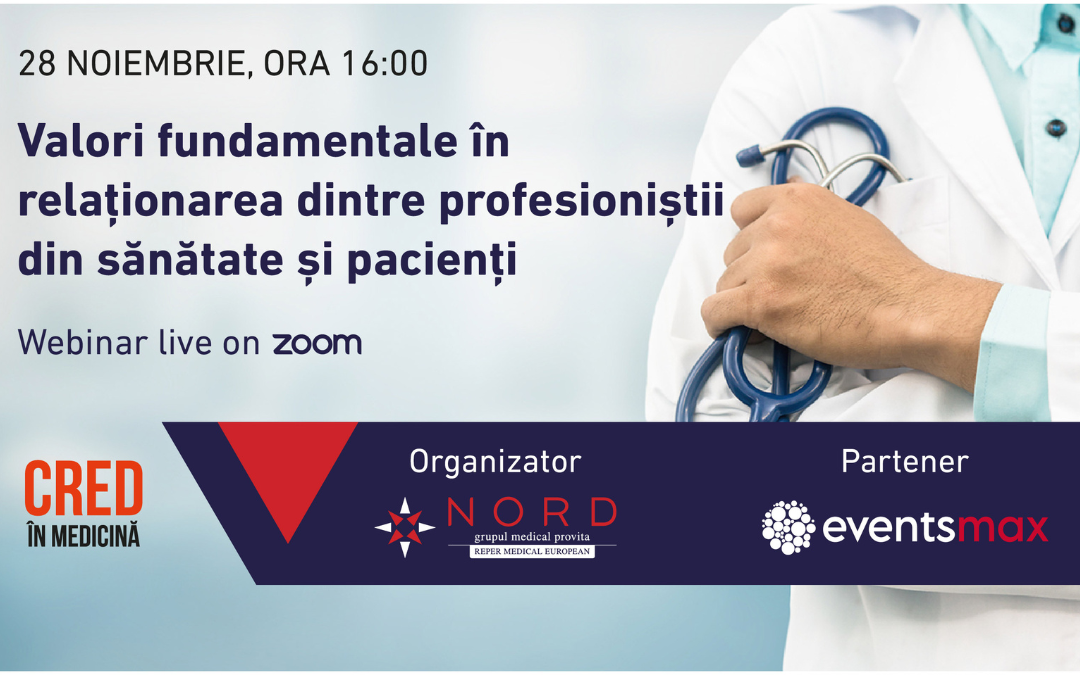 28 NOIEMBRIE, ORA 16:00

Valori fundamentale în relaționarea dintre profesioniștii din sănătate și pacienți

Webinar live on zoom

CRED
ÎN MEDICINĂ

Organizator

NORD
grupul medical provita
REPER MEDICAL EUROPEAN

Partener

eventsmax